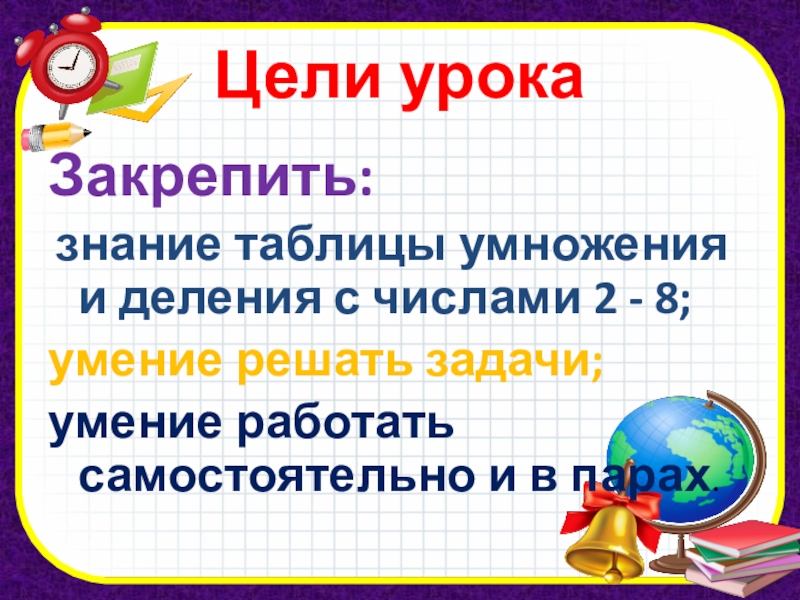 Цели урока

Закрепить:

знание таблицы умножения и деления с числами 2 - 8;

умение решать задачи;

умение работать самостоятельно и в парах.